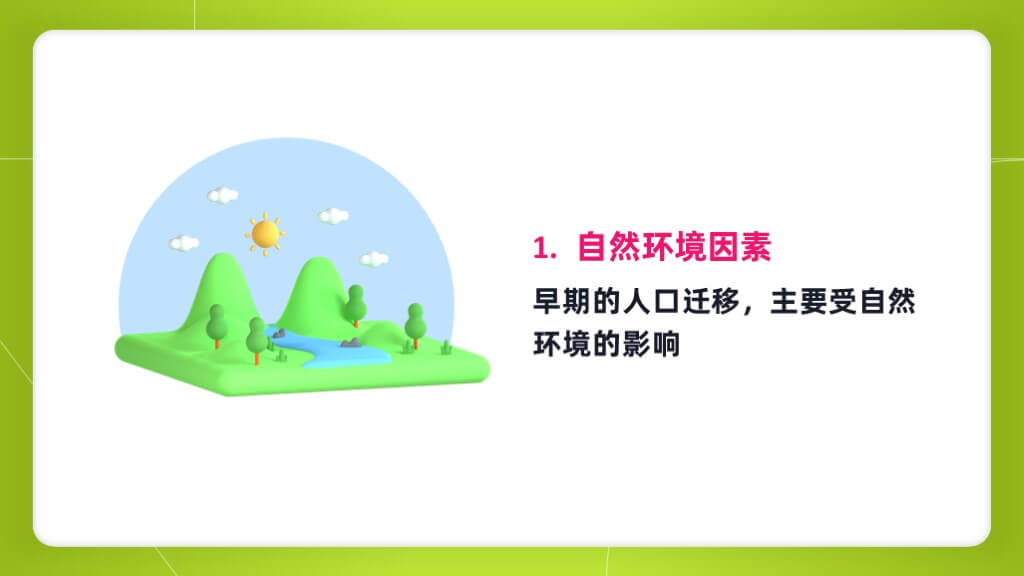 1. 自然环境因素

早期的人口迁移，主要受自然环境的影响